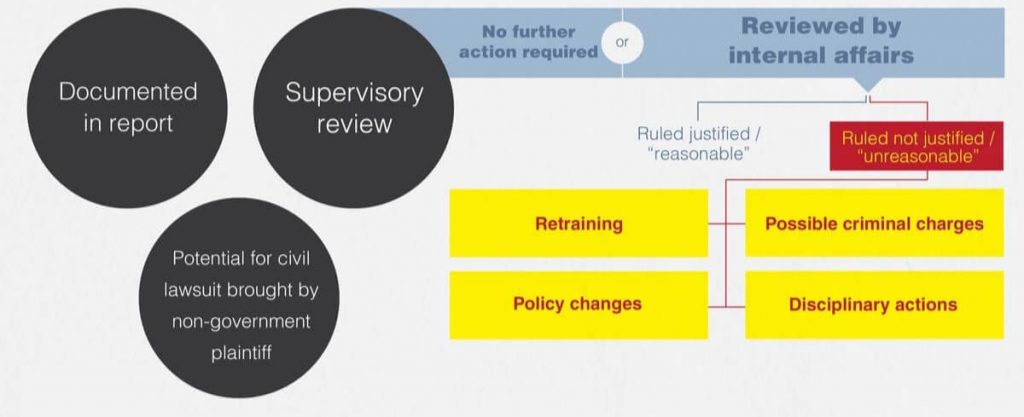 Documented in report

Supervisory review

Potential for civil lawsuit brought by non-government plaintiff

No further action required

or

Reviewed by internal affairs

Ruled justified / "reasonable"

Ruled not justified / "unreasonable"

Retraining

Possible criminal charges

Policy changes

Disciplinary actions